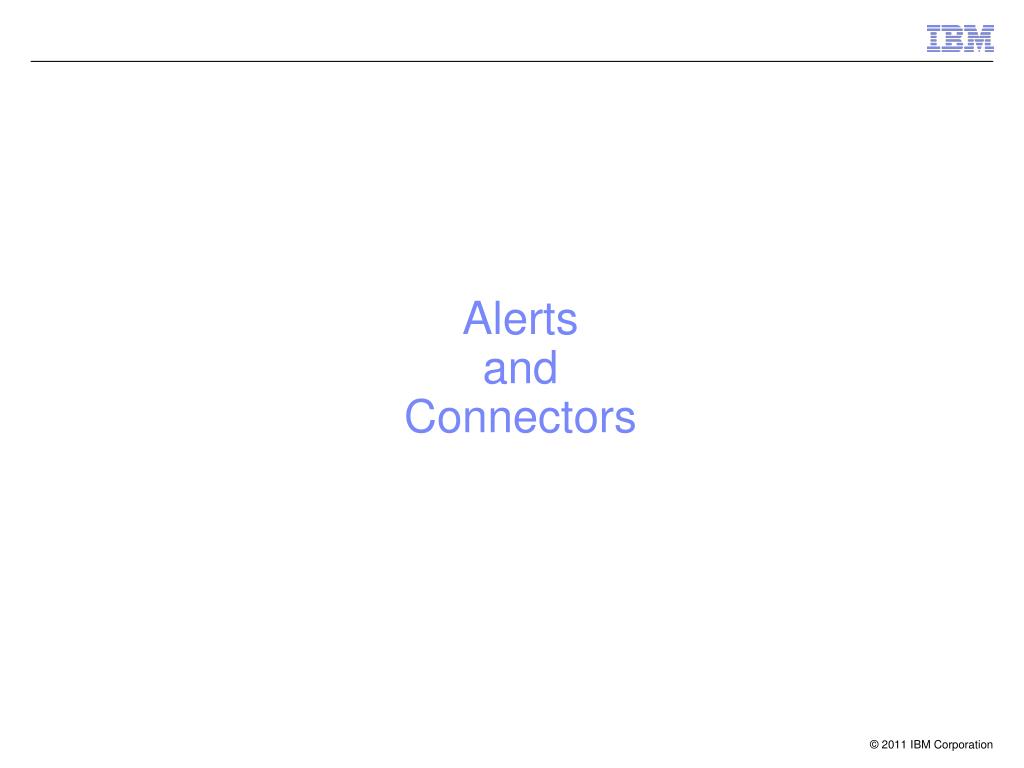 IBM

Alerts
and
Connectors

© 2011 IBM Corporation